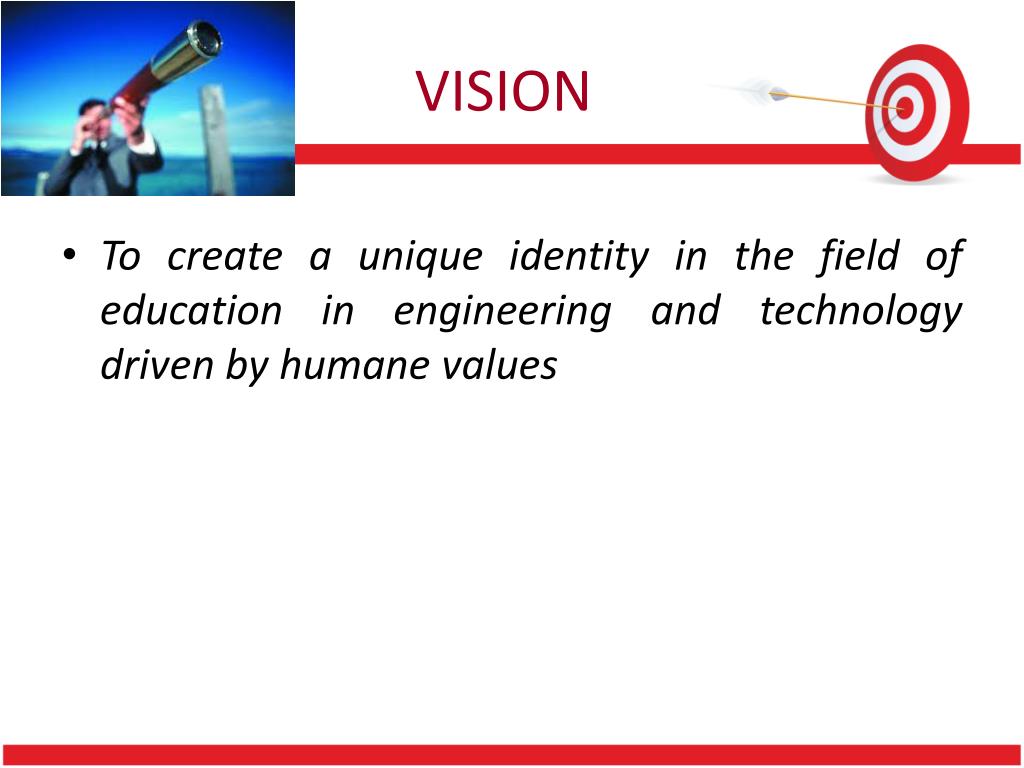 VISION

• To create a unique identity in the field of education in engineering and technology driven by humane values